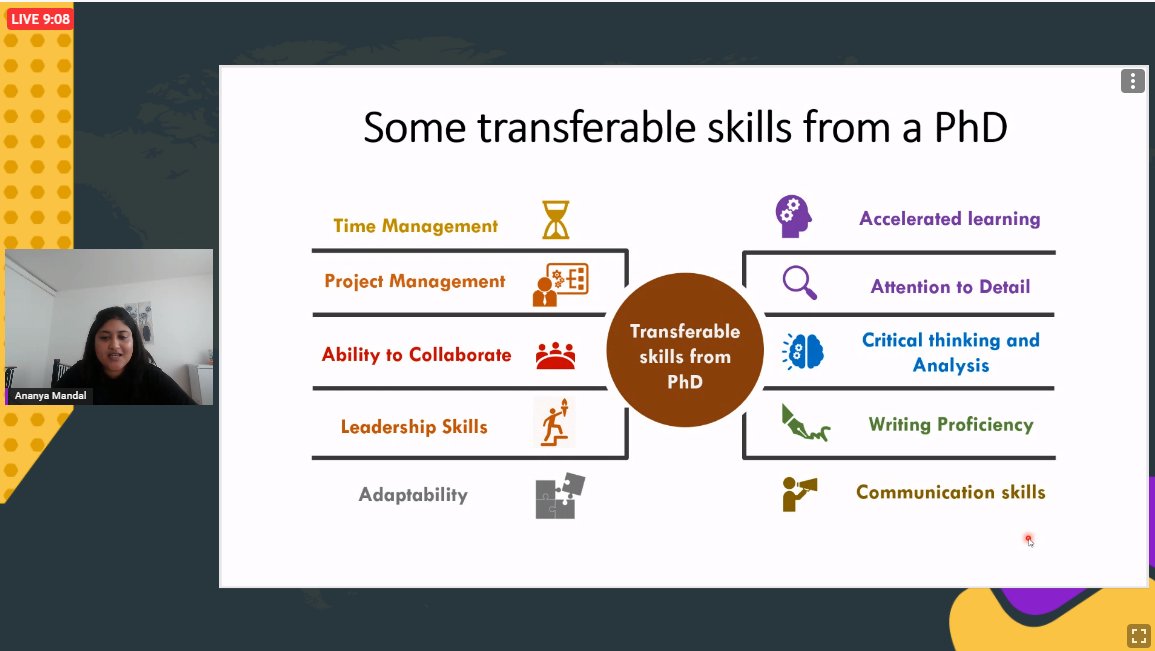 LIVE 9:08

Ananya Mandal

Some transferable skills from a PhD

Time Management

Project Management

Ability to Collaborate

Leadership Skills

Adaptability

Transferable skills from PhD

Accelerated learning

Attention to Detail

Critical thinking and Analysis

Writing Proficiency

Communication skills